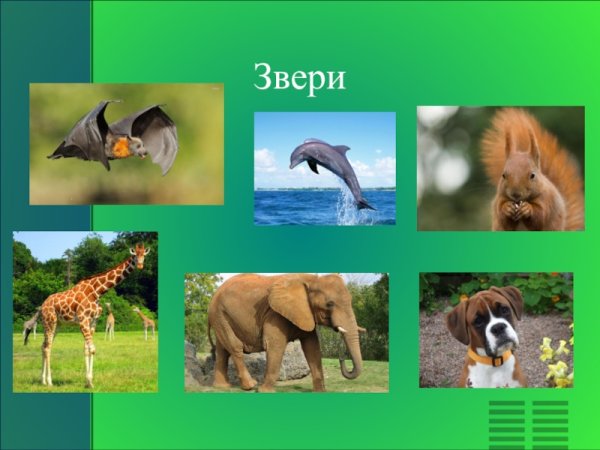 Звери